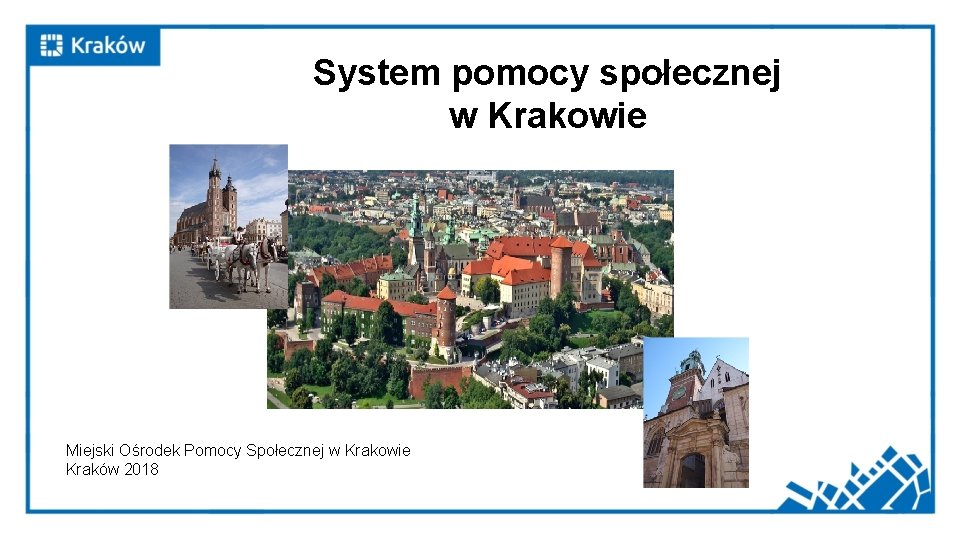 Kraków

System pomocy społecznej w Krakowie

Miejski Ośrodek Pomocy Społecznej w Krakowie
Kraków 2018